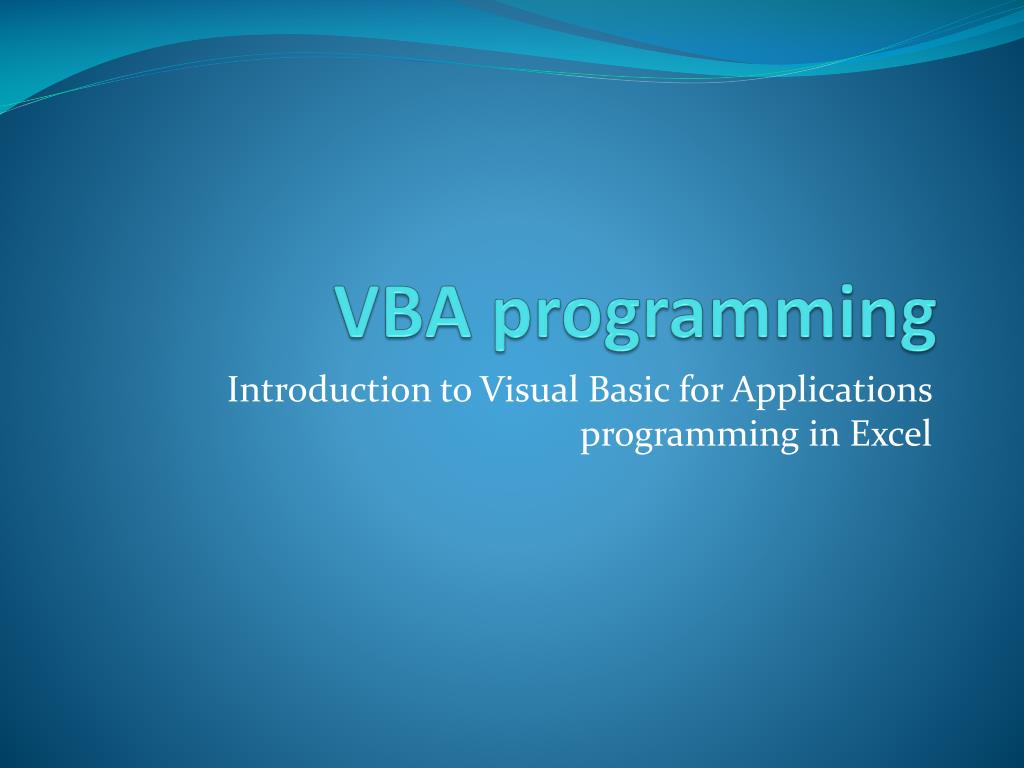 VBA programming

Introduction to Visual Basic for Applications programming in Excel